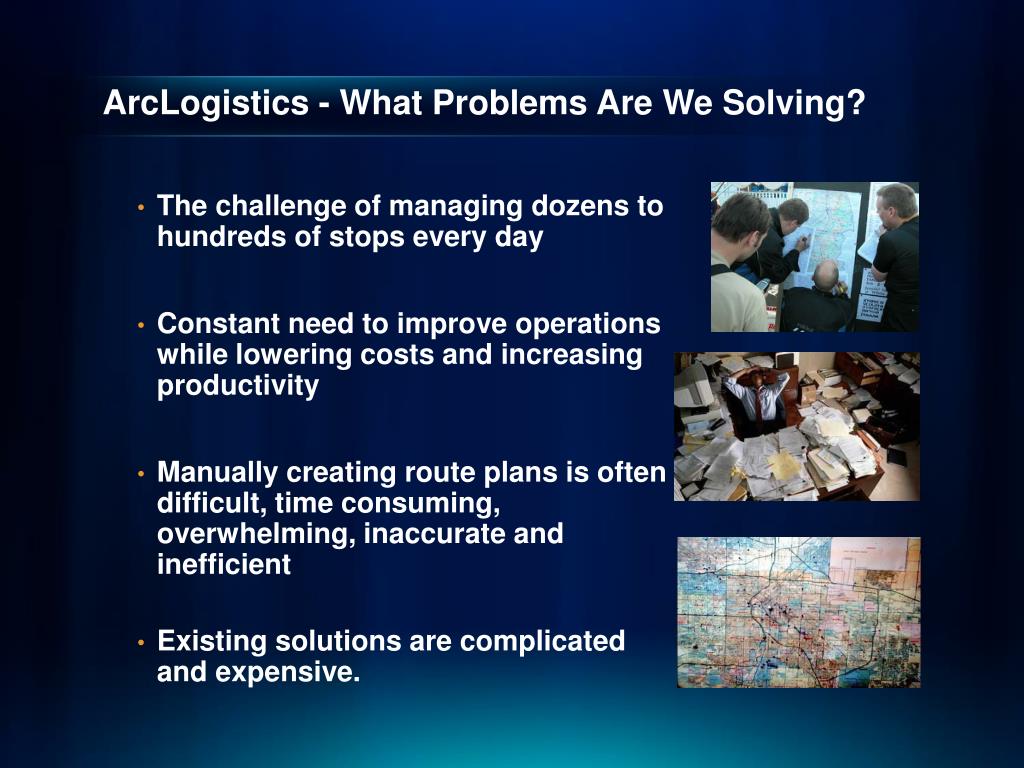 ArcLogistics - What Problems Are We Solving?

• The challenge of managing dozens to hundreds of stops every day

• Constant need to improve operations while lowering costs and increasing productivity

• Manually creating route plans is often difficult, time consuming, overwhelming, inaccurate and inefficient

• Existing solutions are complicated and expensive.